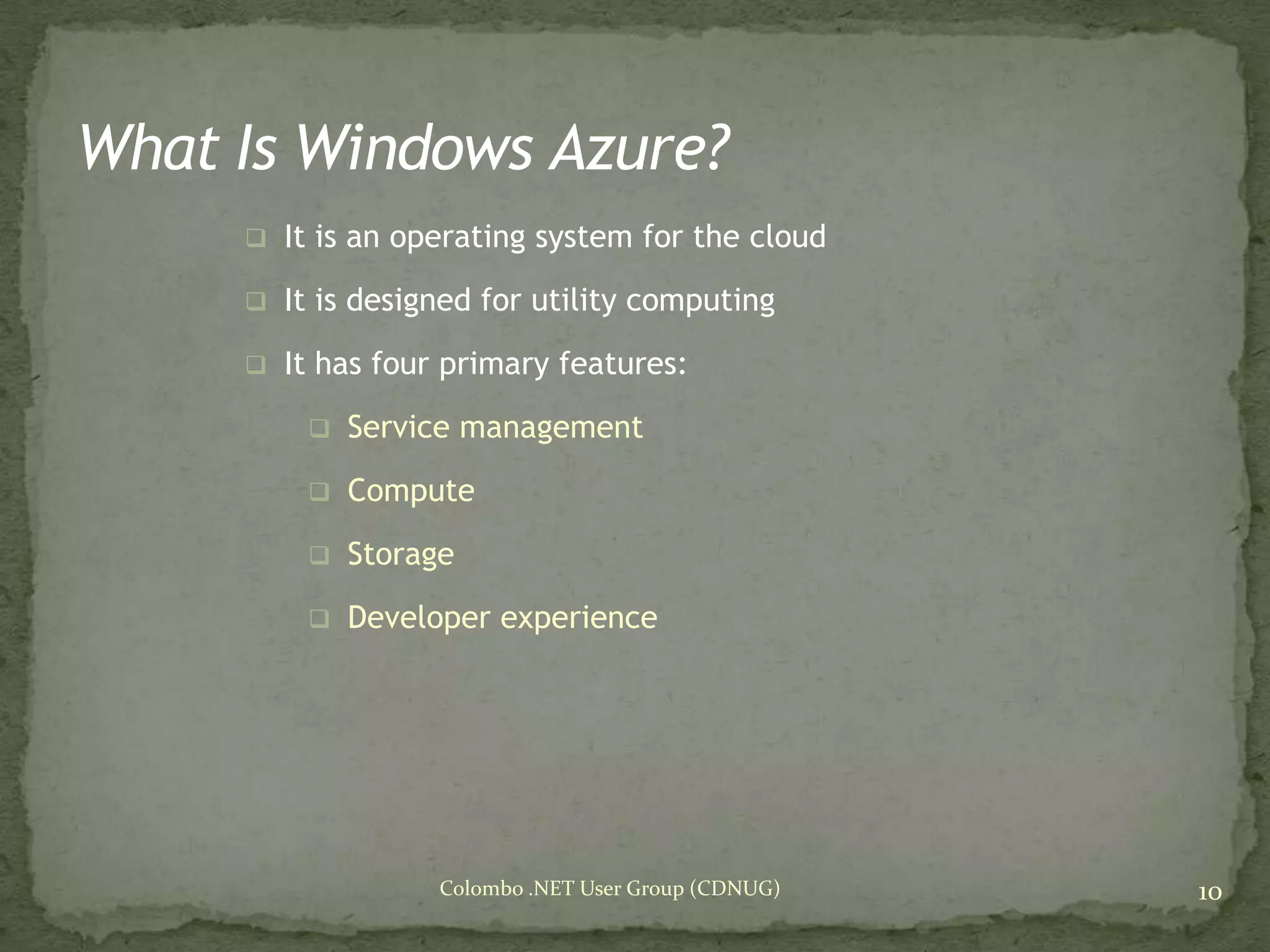 What Is Windows Azure?

❑ It is an operating system for the cloud

❑ It is designed for utility computing

❑ It has four primary features:

❑ Service management

❑ Compute

❑ Storage

❑ Developer experience

Colombo .NET User Group (CDNUG)

10